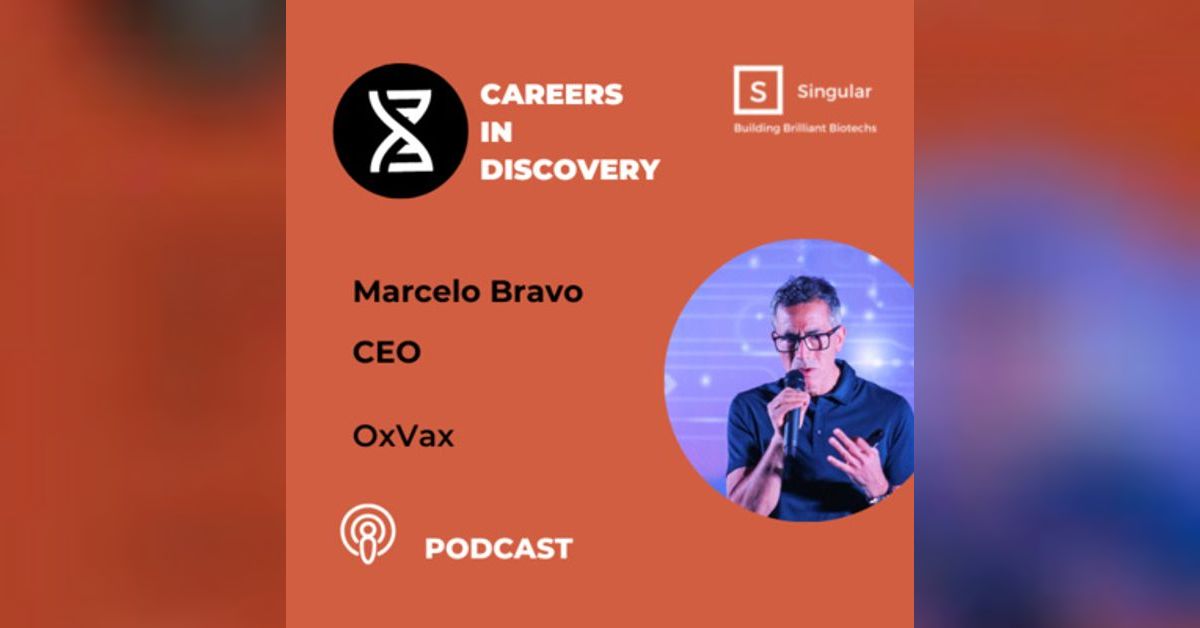 CAREERS IN DISCOVERY

S Singular
Building Brilliant Biotechs

Marcelo Bravo

CEO

OxVax

PODCAST